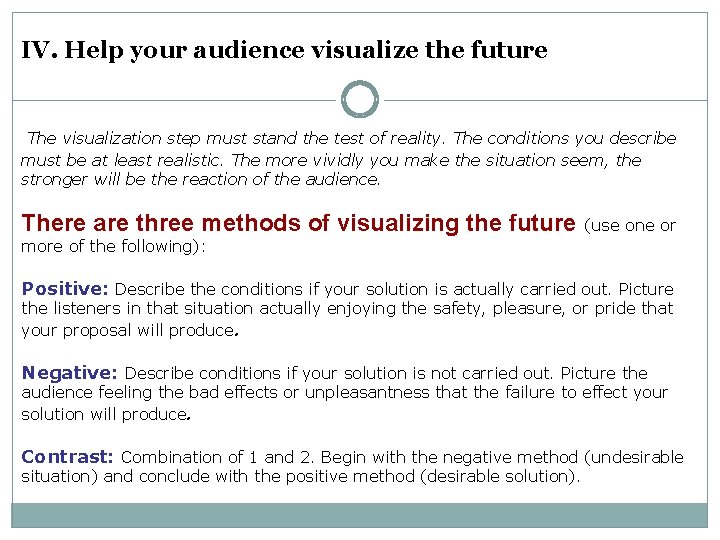 IV. Help your audience visualize the future

The visualization step must stand the test of reality. The conditions you describe must be at least realistic. The more vividly you make the situation seem, the stronger will be the reaction of the audience.

There are three methods of visualizing the future (use one or more of the following):

Positive: Describe the conditions if your solution is actually carried out. Picture the listeners in that situation actually enjoying the safety, pleasure, or pride that your proposal will produce.

Negative: Describe conditions if your solution is not carried out. Picture the audience feeling the bad effects or unpleasantness that the failure to effect your solution will produce.

Contrast: Combination of 1 and 2. Begin with the negative method (undesirable situation) and conclude with the positive method (desirable solution).